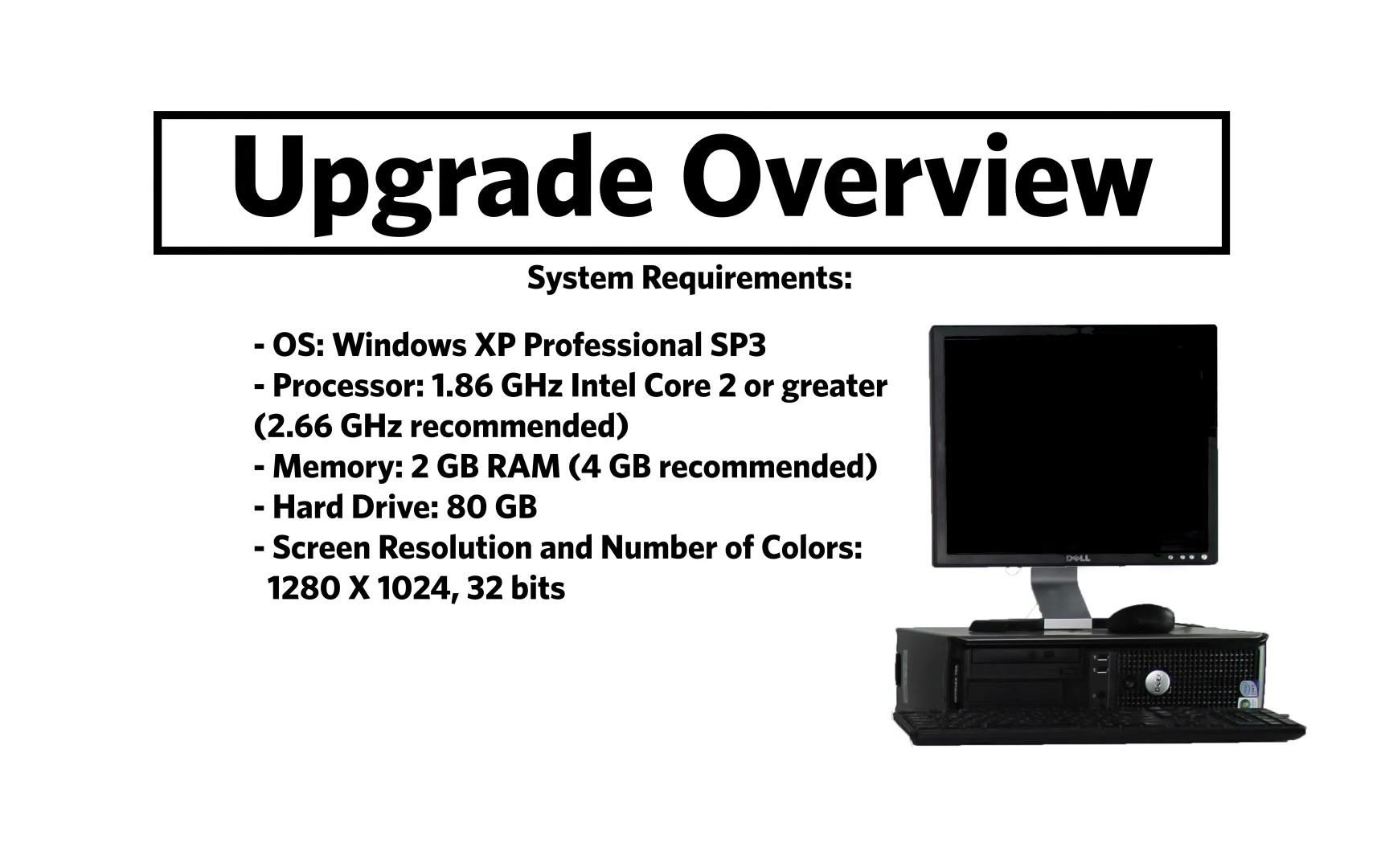 Upgrade Overview

System Requirements:

- OS: Windows XP Professional SP3
- Processor: 1.86 GHz Intel Core 2 or greater (2.66 GHz recommended)
- Memory: 2 GB RAM (4 GB recommended)
- Hard Drive: 80 GB
- Screen Resolution and Number of Colors: 1280 X 1024, 32 bits

DELL

DELL